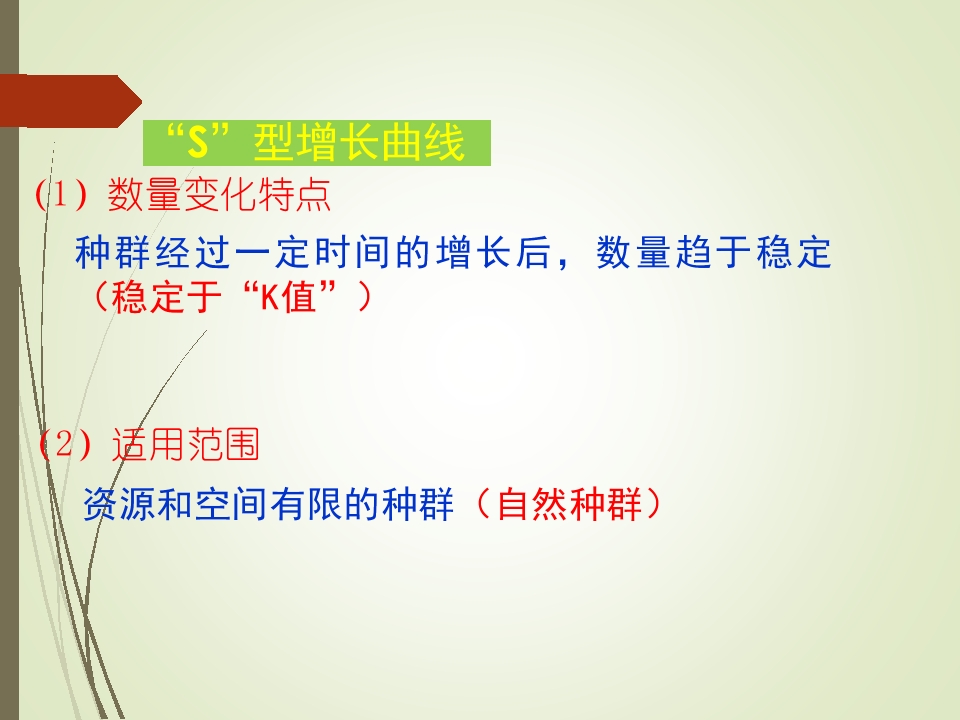 “S”型增长曲线

(1) 数量变化特点

种群经过一定时间的增长后，数量趋于稳定（稳定于“K值”）

(2) 适用范围

资源和空间有限的种群（自然种群）